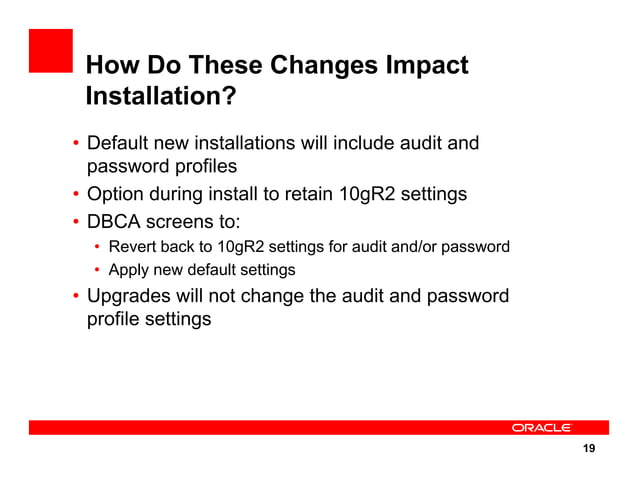 How Do These Changes Impact Installation?

• Default new installations will include audit and password profiles
• Option during install to retain 10gR2 settings
• DBCA screens to:
  • Revert back to 10gR2 settings for audit and/or password
  • Apply new default settings
• Upgrades will not change the audit and password profile settings

ORACLE

19